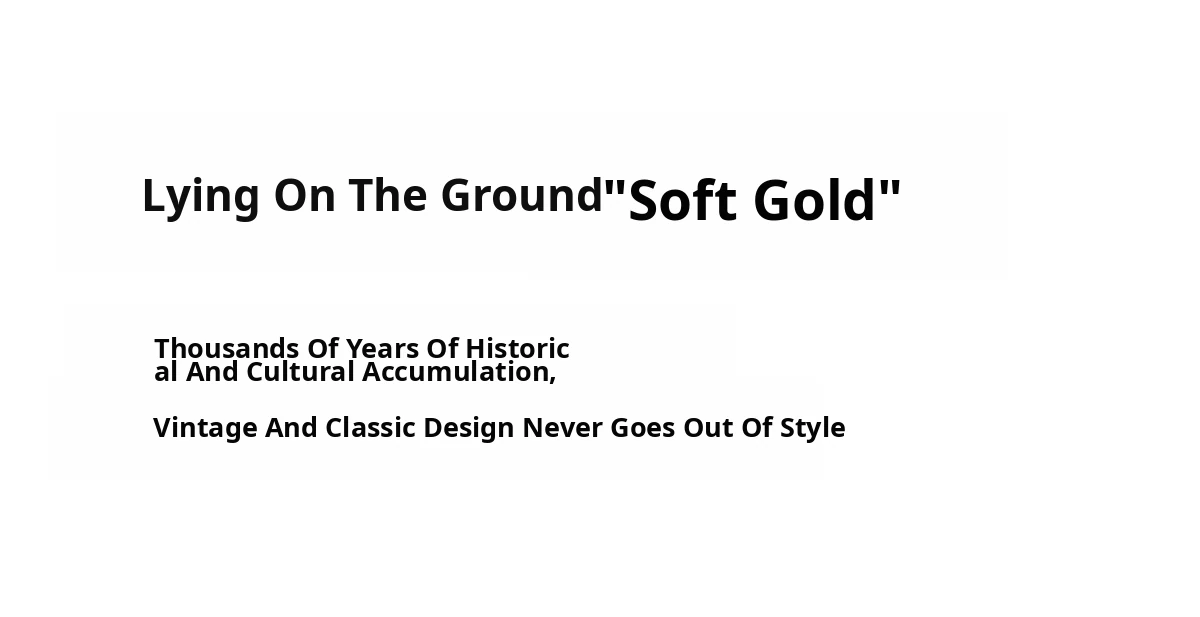 Lying On The Ground"Soft Gold"

Thousands Of Years Of Historical And Cultural Accumulation,

Vintage And Classic Design Never Goes Out Of Style